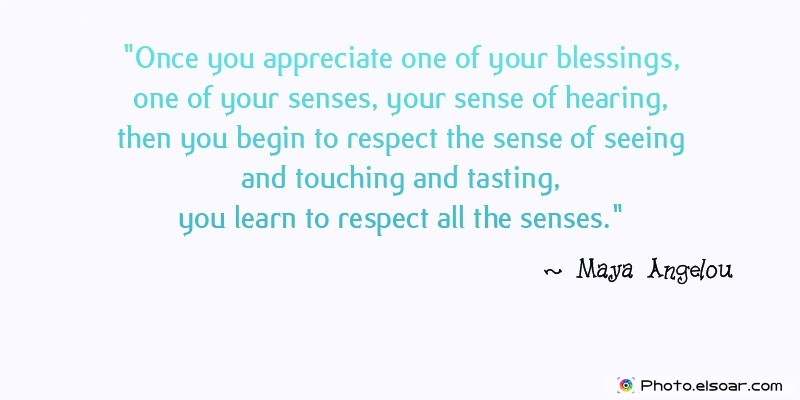 "Once you appreciate one of your blessings, one of your senses, your sense of hearing, then you begin to respect the sense of seeing and touching and tasting, you learn to respect all the senses."

~ Maya Angelou

Photo.elsoar.com